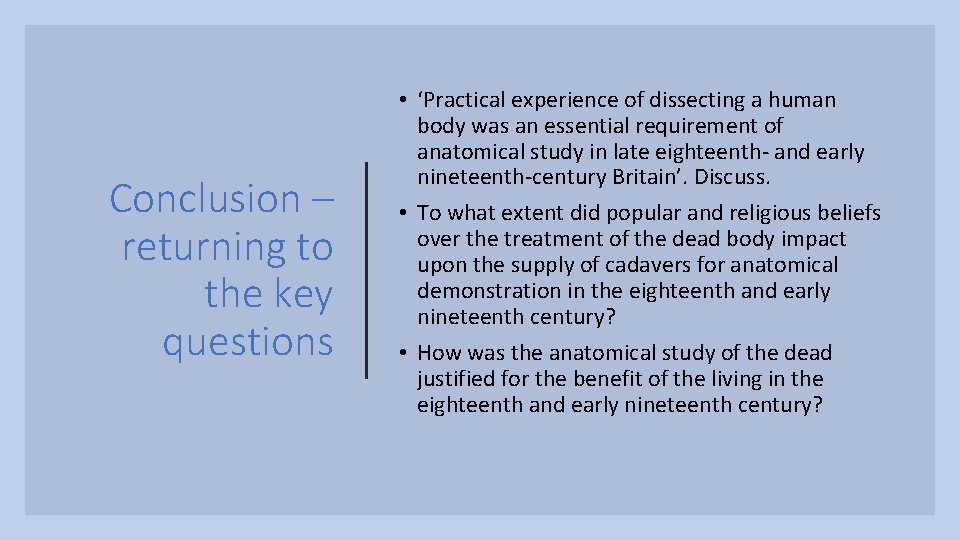 Conclusion – returning to the key questions

• ‘Practical experience of dissecting a human body was an essential requirement of anatomical study in late eighteenth- and early nineteenth-century Britain’. Discuss.

• To what extent did popular and religious beliefs over the treatment of the dead body impact upon the supply of cadavers for anatomical demonstration in the eighteenth and early nineteenth century?

• How was the anatomical study of the dead justified for the benefit of the living in the eighteenth and early nineteenth century?